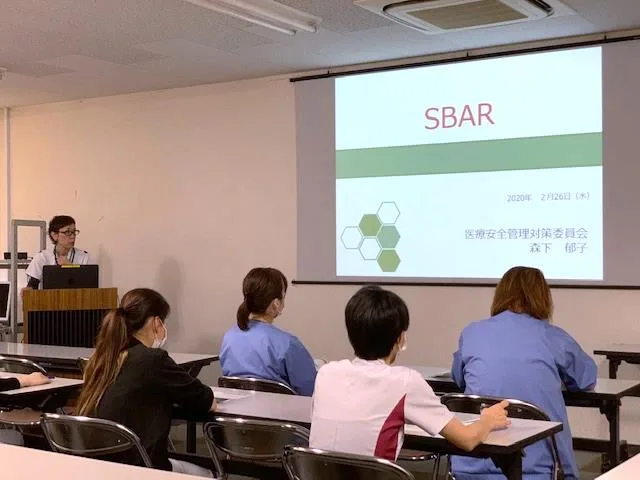 SBAR

2020年　2月26日（水）

医療安全管理対策委員会
森下　郁子